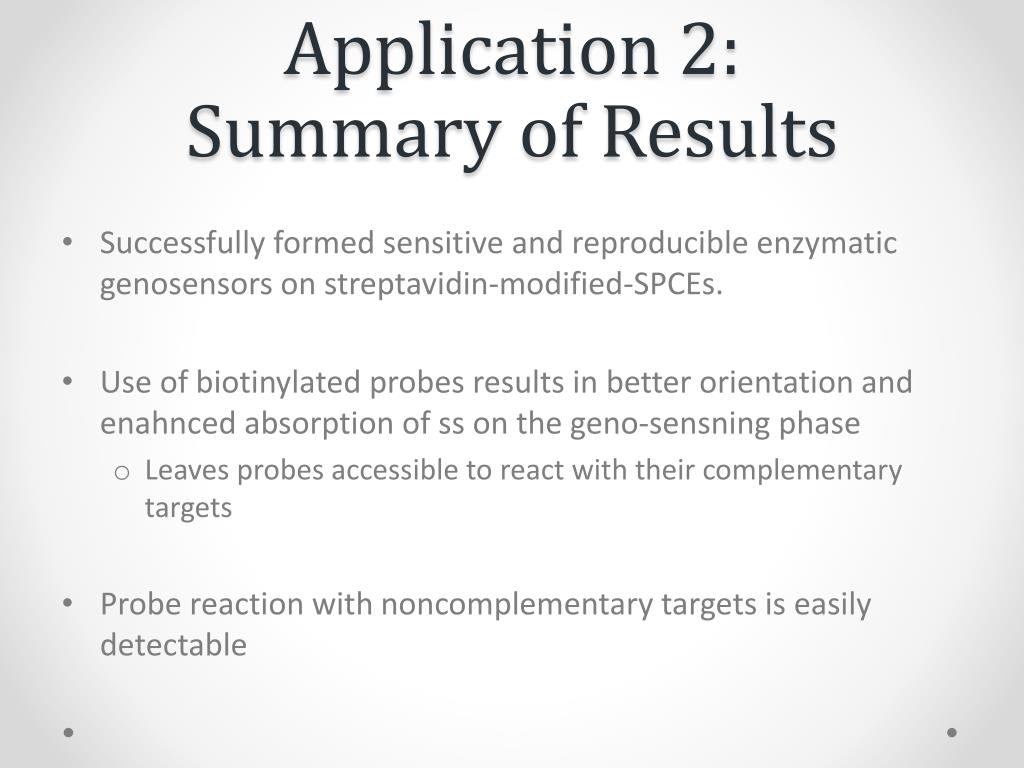 Application 2:
Summary of Results

• Successfully formed sensitive and reproducible enzymatic genosensors on streptavidin-modified-SPCEs.

• Use of biotinylated probes results in better orientation and enahnced absorption of ss on the geno-sensning phase
o Leaves probes accessible to react with their complementary targets

• Probe reaction with noncomplementary targets is easily detectable